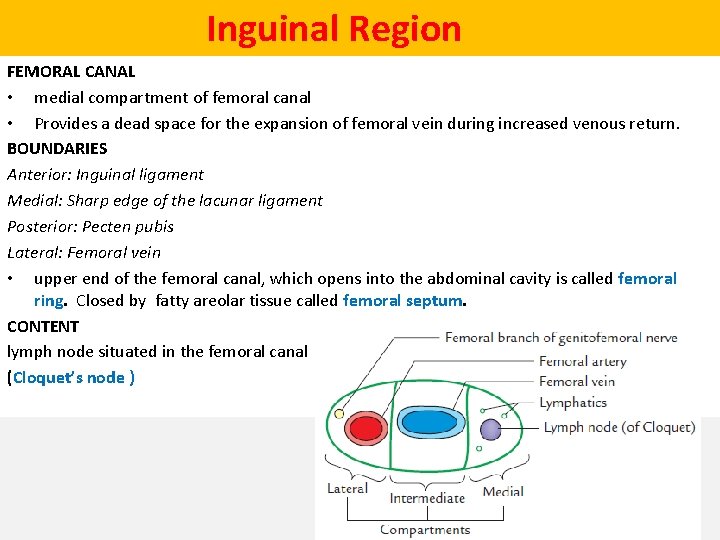 Inguinal Region

FEMORAL CANAL

• medial compartment of femoral canal

• Provides a dead space for the expansion of femoral vein during increased venous return.

BOUNDARIES

Anterior: Inguinal ligament

Medial: Sharp edge of the lacunar ligament

Posterior: Pecten pubis

Lateral: Femoral vein

• upper end of the femoral canal, which opens into the abdominal cavity is called femoral ring. Closed by fatty areolar tissue called femoral septum.

CONTENT

lymph node situated in the femoral canal

(Cloquet's node )

Femoral branch of genitofemoral nerve

Femoral artery

Femoral vein

Lymphatics

Lymph node (of Cloquet)

Lateral

Intermediate

Medial

Compartments